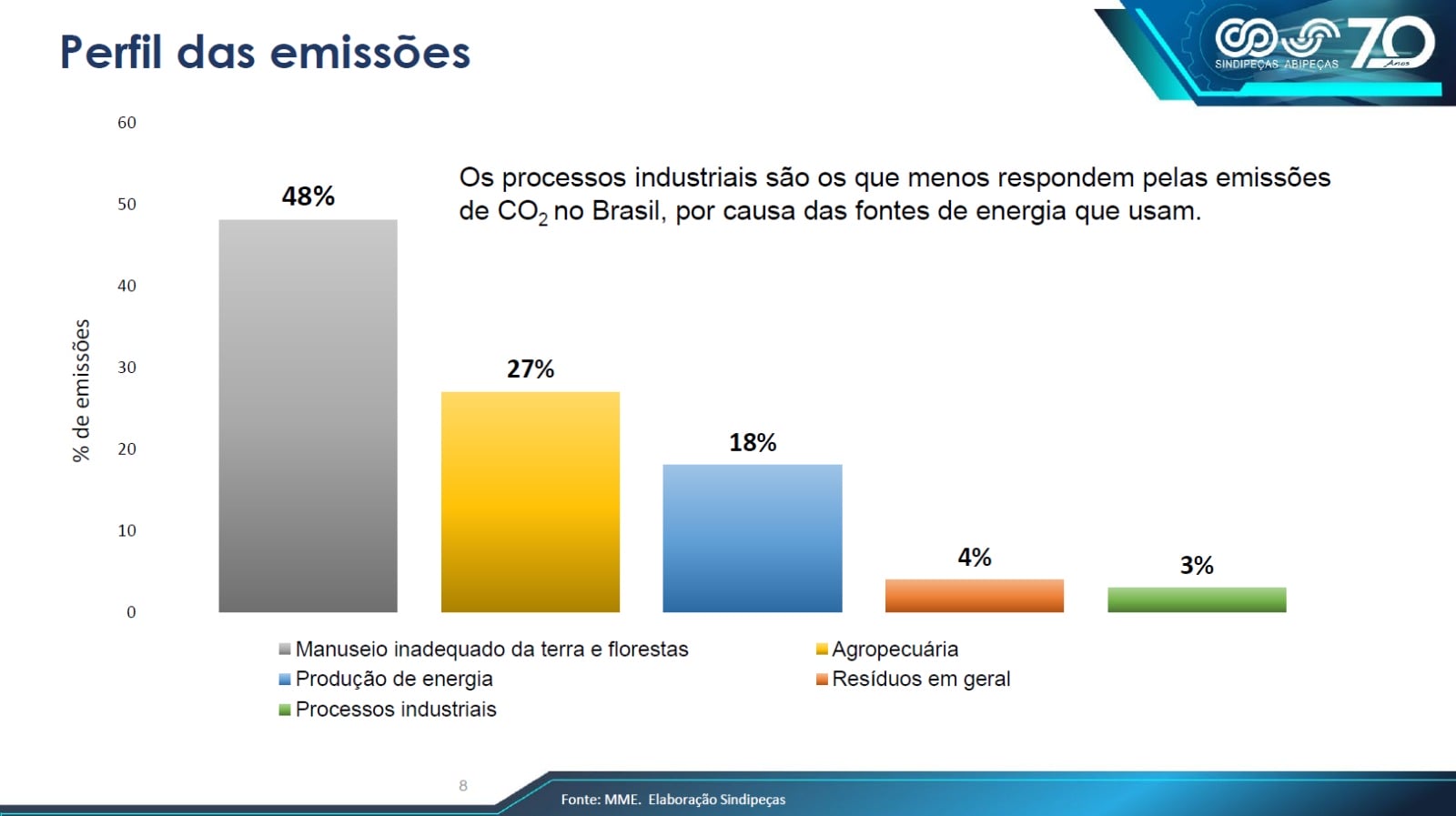 Perfil das emissões

SINDIPEÇAS ABIPEÇAS 70 Anos

Os processos industriais são os que menos respondem pelas emissões de $CO_2$ no Brasil, por causa das fontes de energia que usam.

% de emissões

60
50
40
30
20
10
0

48%
27%
18%
4%
3%

Manuseio inadequado da terra e florestas
Agropecuária
Produção de energia
Resíduos em geral
Processos industriais

8

Fonte: MME. Elaboração Sindipeças